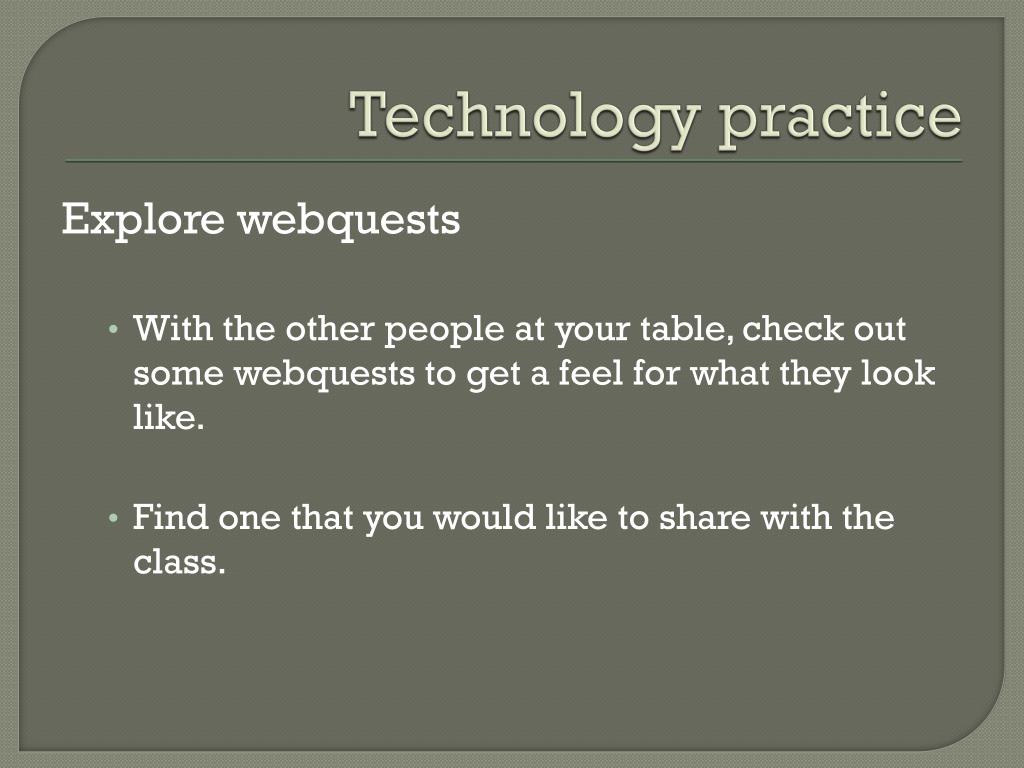 Technology practice

Explore webquests

• With the other people at your table, check out some webquests to get a feel for what they look like.

• Find one that you would like to share with the class.